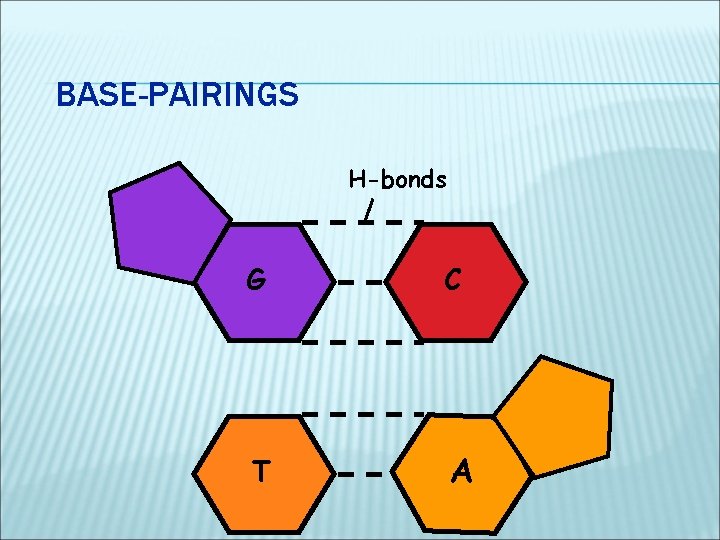 BASE-PAIRINGS

H-bonds

G

C

T

A